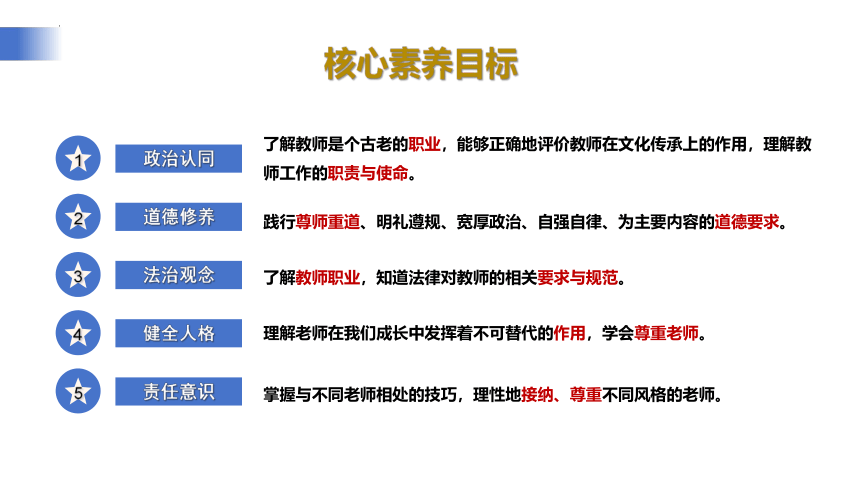 核心素养目标

1 政治认同 了解教师是个古老的职业，能够正确地评价教师在文化传承上的作用，理解教师工作的职责与使命。

2 道德修养 践行尊师重道、明礼遵规、宽厚政治、自强自律、为主要内容的道德要求。

3 法治观念 了解教师职业，知道法律对教师的相关要求与规范。

4 健全人格 理解老师在我们成长中发挥着不可替代的作用，学会尊重老师。

5 责任意识 掌握与不同老师相处的技巧，理性地接纳、尊重不同风格的老师。